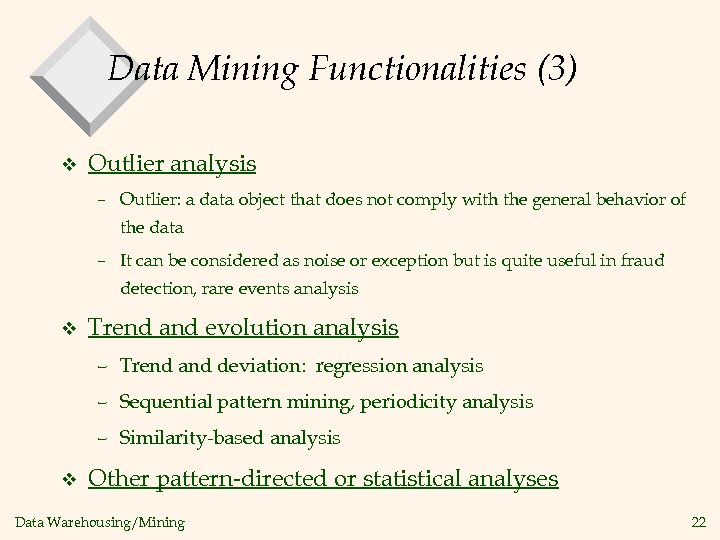 Data Mining Functionalities (3)

❖ Outlier analysis

– Outlier: a data object that does not comply with the general behavior of the data

– It can be considered as noise or exception but is quite useful in fraud detection, rare events analysis

❖ Trend and evolution analysis

– Trend and deviation: regression analysis

– Sequential pattern mining, periodicity analysis

– Similarity-based analysis

❖ Other pattern-directed or statistical analyses

Data Warehousing/Mining

22